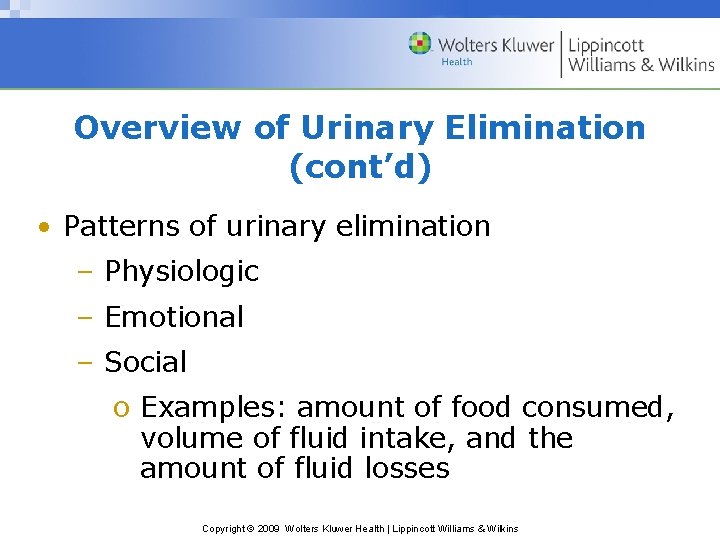 Wolters Kluwer Health | Lippincott Williams & Wilkins

Overview of Urinary Elimination (cont'd)

• Patterns of urinary elimination
– Physiologic
– Emotional
– Social
o Examples: amount of food consumed, volume of fluid intake, and the amount of fluid losses

Copyright © 2009 Wolters Kluwer Health | Lippincott Williams & Wilkins